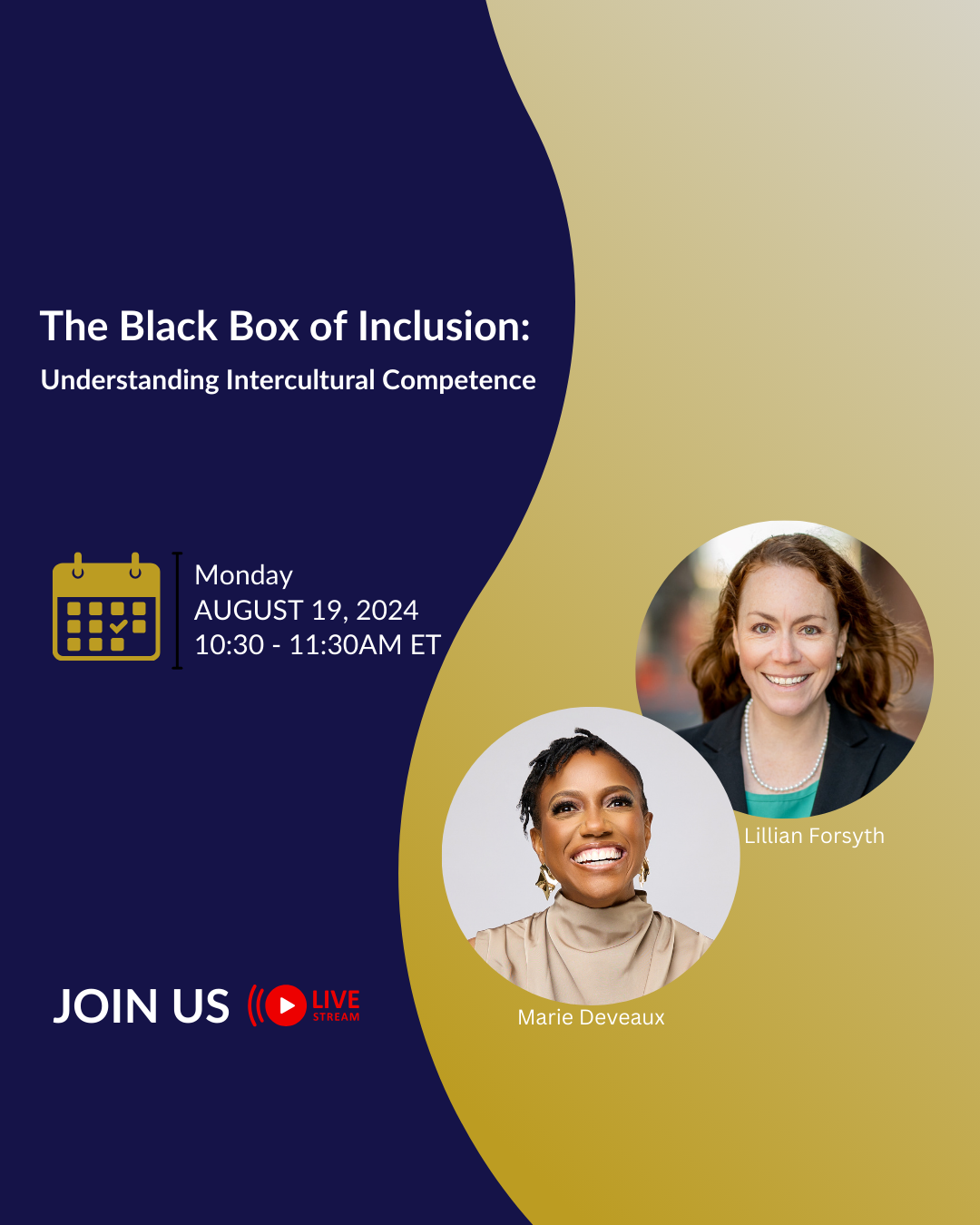 The Black Box of Inclusion:

Understanding Intercultural Competence

Monday
AUGUST 19, 2024
10:30 - 11:30AM ET

Lillian Forsyth

Marie Deveaux

JOIN US

LIVE
STREAM